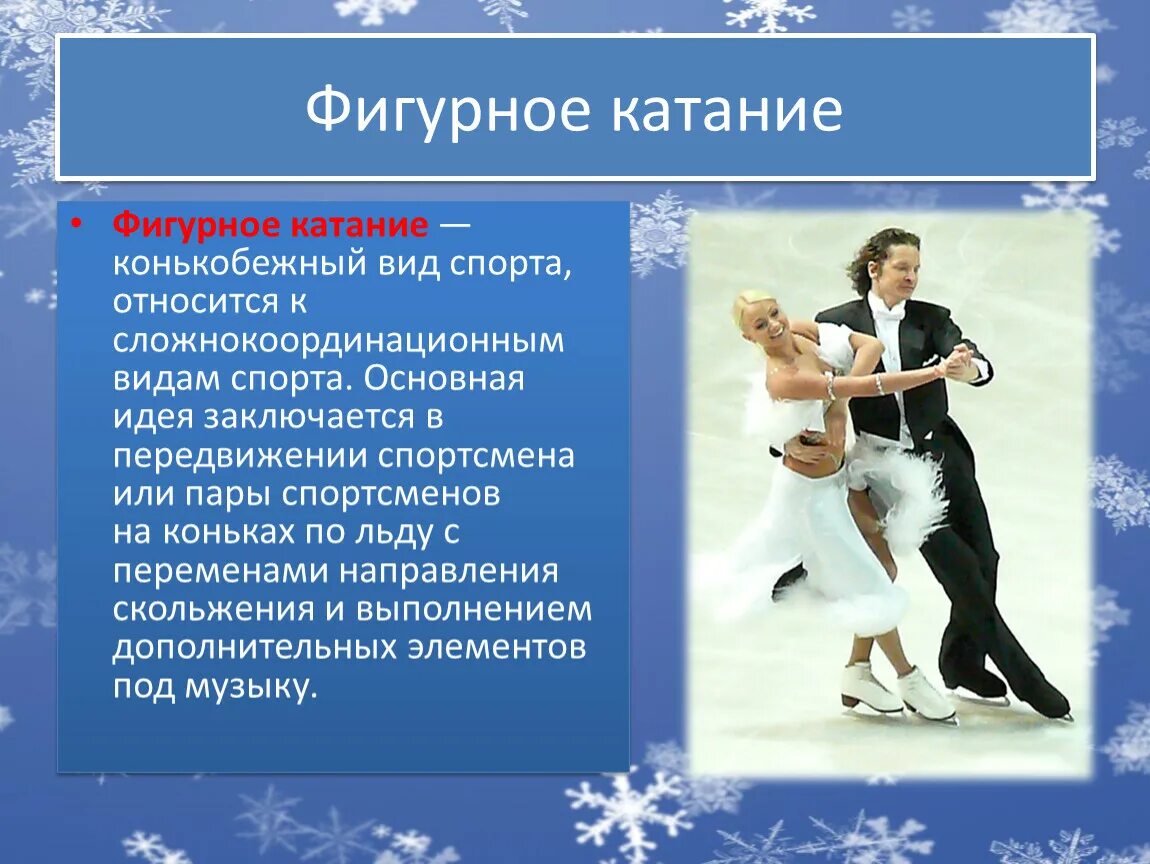 Фигурное катание

• Фигурное катание — конькобежный вид спорта, относится к сложнокоординационным видам спорта. Основная идея заключается в передвижении спортсмена или пары спортсменов на коньках по льду с переменами направления скольжения и выполнением дополнительных элементов под музыку.